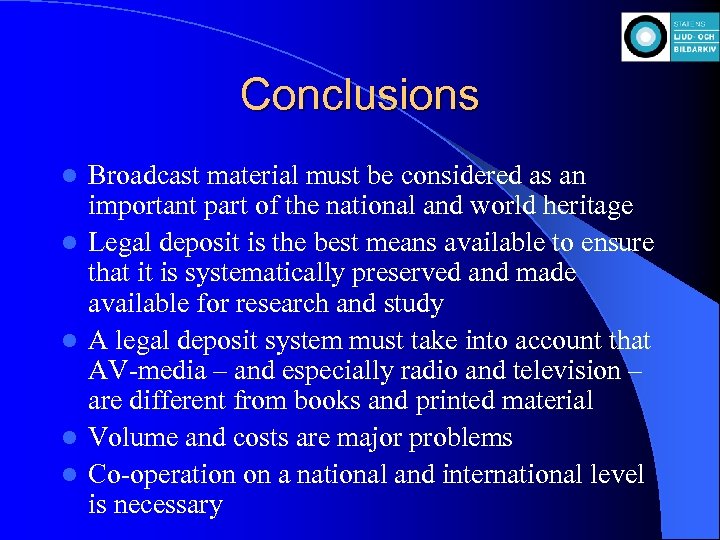 STATENS
LJUD- OCH
BILDARKIV

Conclusions

- Broadcast material must be considered as an important part of the national and world heritage
- Legal deposit is the best means available to ensure that it is systematically preserved and made available for research and study
- A legal deposit system must take into account that AV-media – and especially radio and television – are different from books and printed material
- Volume and costs are major problems
- Co-operation on a national and international level is necessary